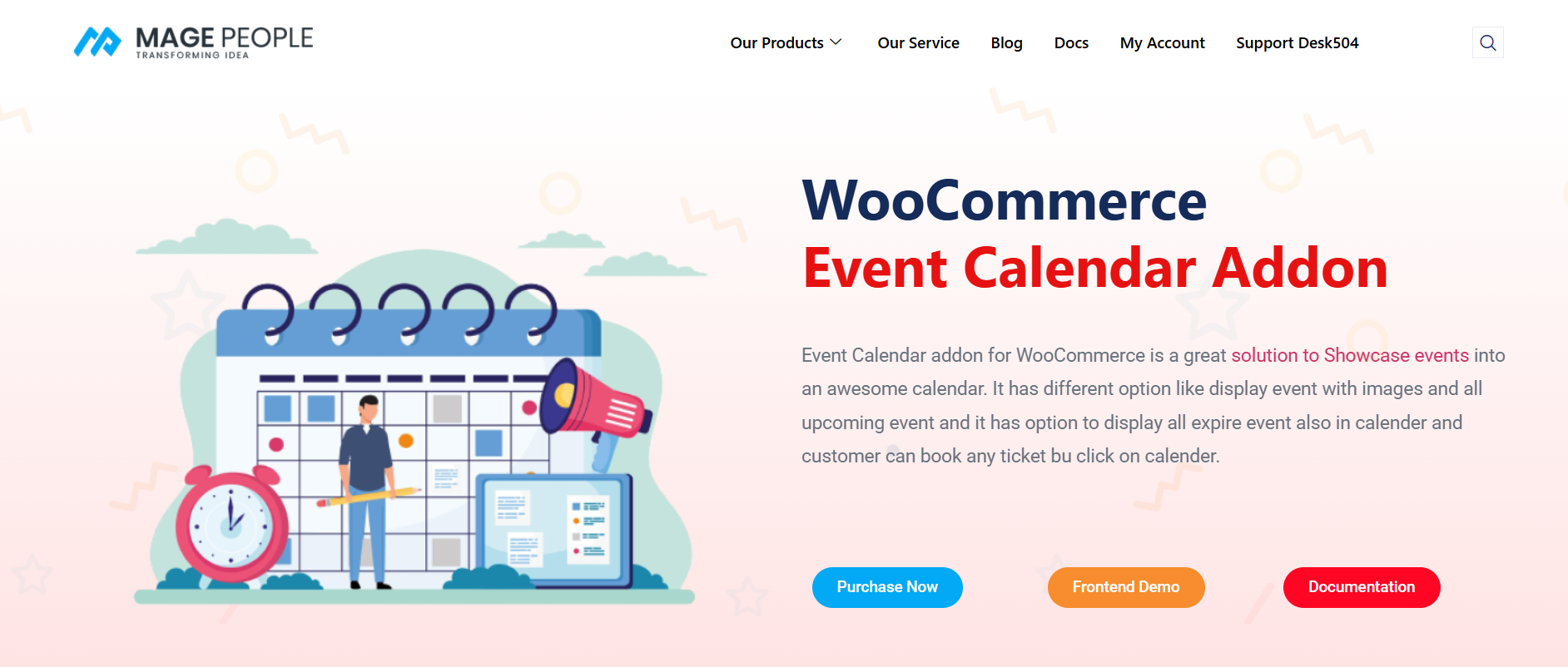 MAGE PEOPLE
TRANSFORMING IDEA

Our Products Our Service Blog Docs My Account Support Desk504

WooCommerce
Event Calendar Addon

Event Calendar addon for WooCommerce is a great solution to Showcase events into an awesome calendar. It has different option like display event with images and all upcoming event and it has option to display all expire event also in calender and customer can book any ticket bu click on calender.

Purchase Now

Frontend Demo

Documentation